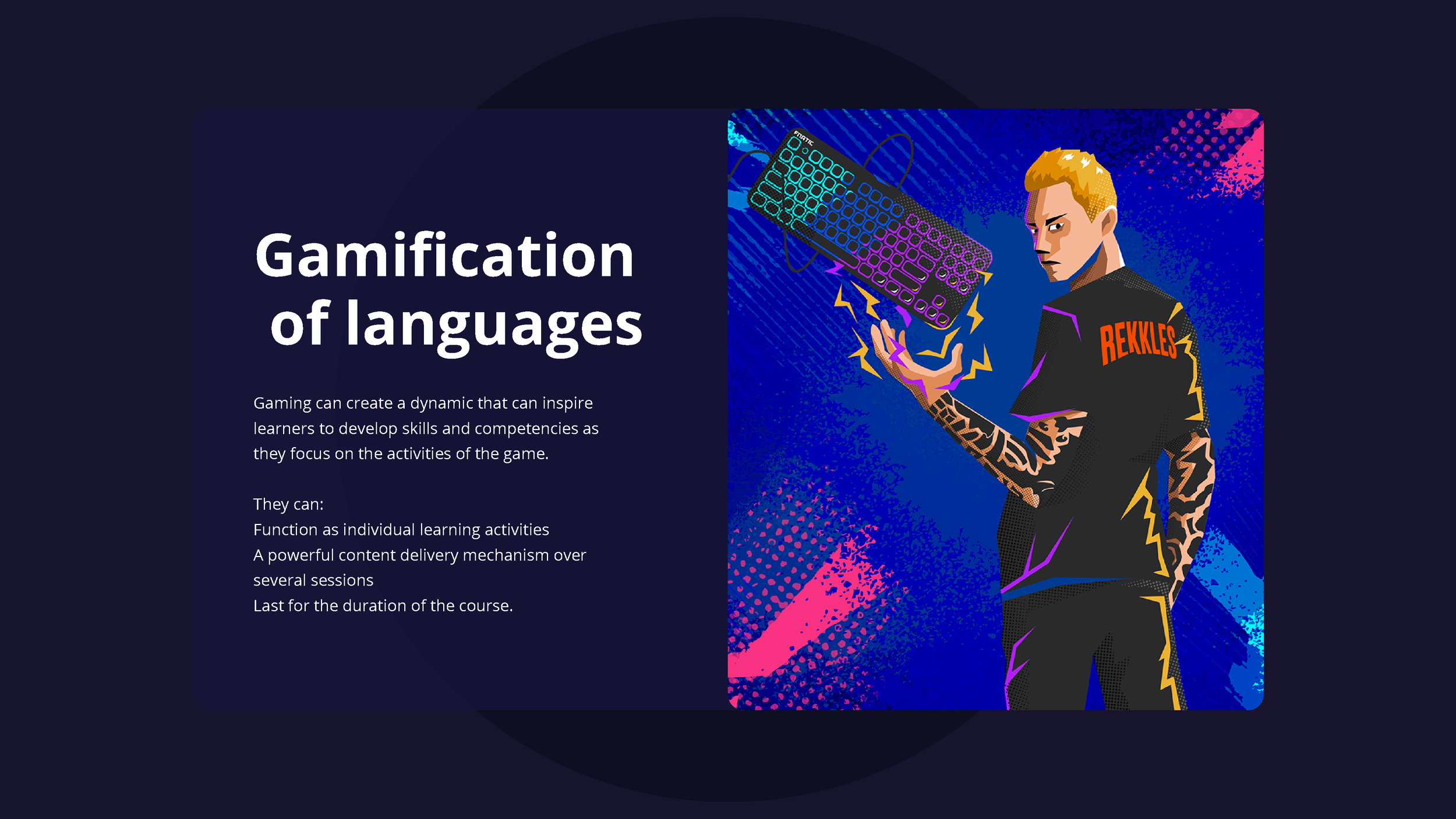 Gamification of languages

Gaming can create a dynamic that can inspire learners to develop skills and competencies as they focus on the activities of the game.

They can:
Function as individual learning activities
A powerful content delivery mechanism over several sessions
Last for the duration of the course.

FNATIC

REKKLES